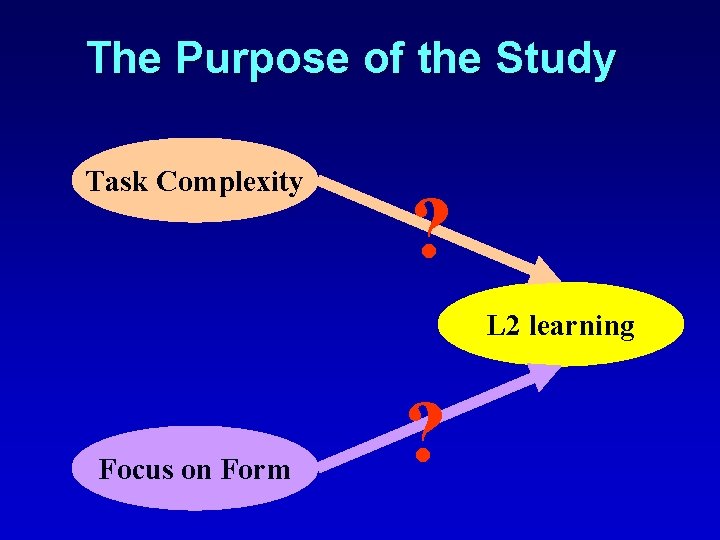 The Purpose of the Study

Task Complexity

?

L2 learning

?

Focus on Form